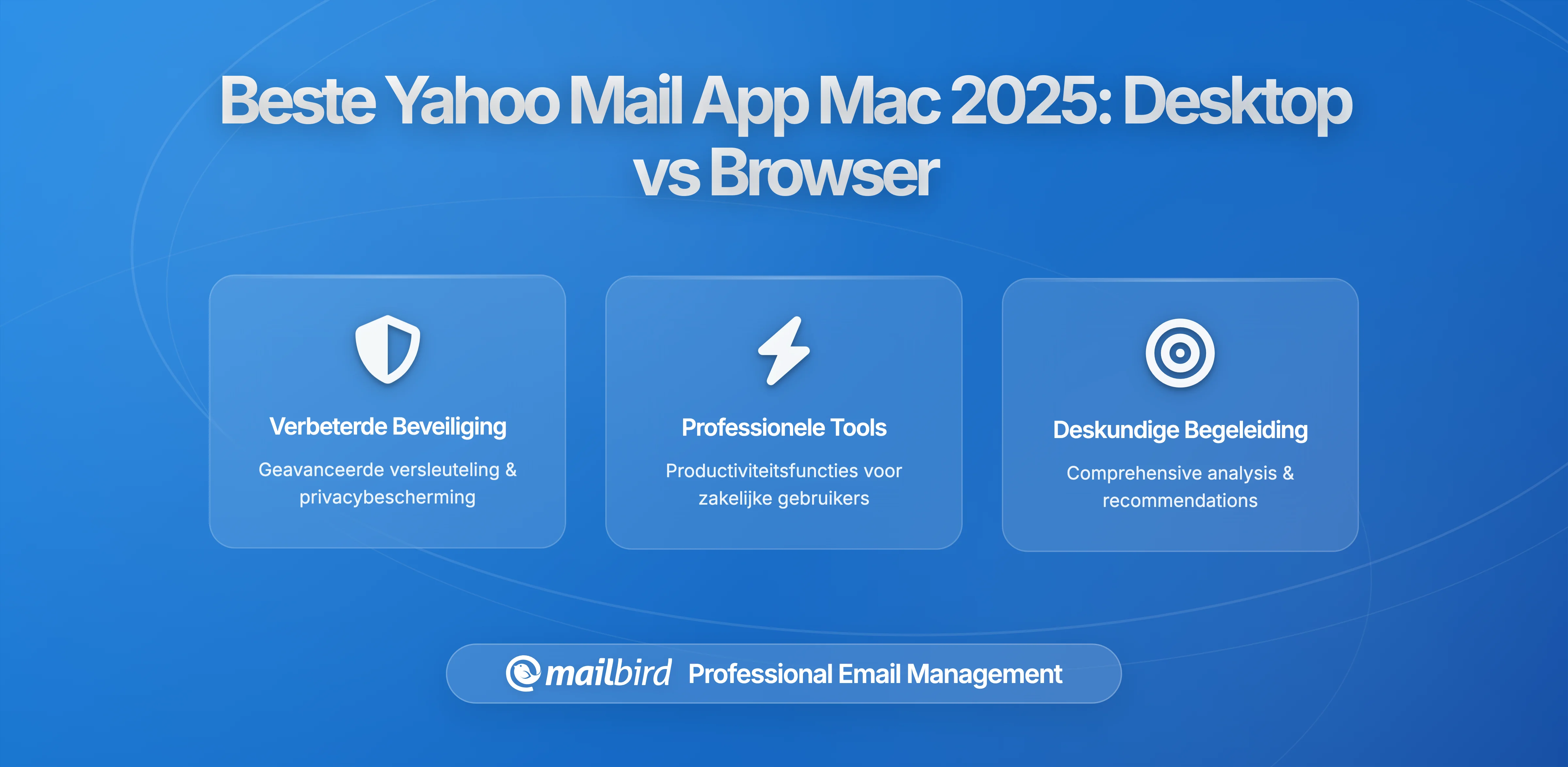 Beste Yahoo Mail App Mac 2025: Desktop vs Browser

Verbeterde Beveiliging

Geavanceerde versleuteling & privacybescherming

Professionele Tools

Productiviteitsfuncties voor zakelijke gebruikers

Deskundige Begeleiding

Comprehensive analysis & recommendations

mailbird Professional Email Management